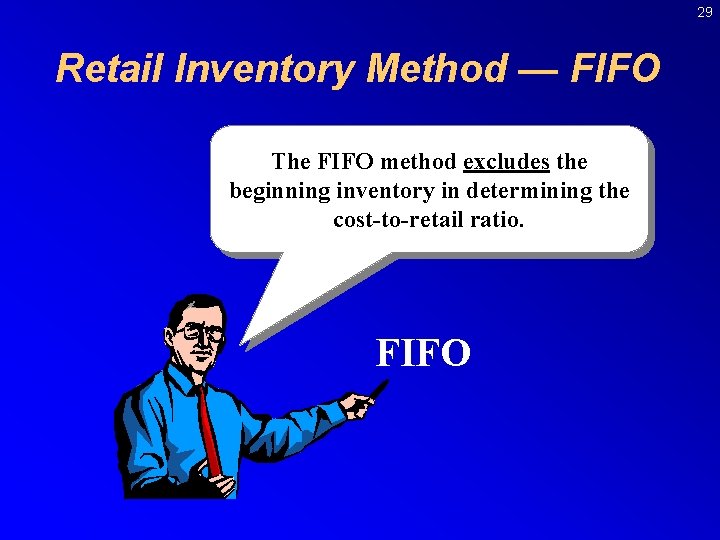 29

Retail Inventory Method — FIFO

The FIFO method excludes the beginning inventory in determining the cost-to-retail ratio.

FIFO